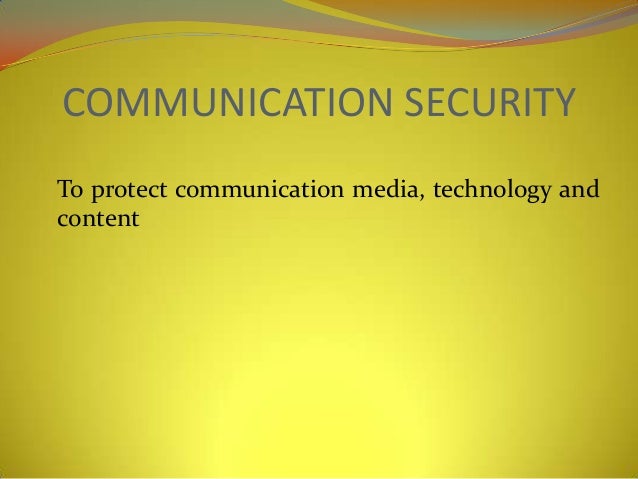 COMMUNICATION SECURITY

To protect communication media, technology and content